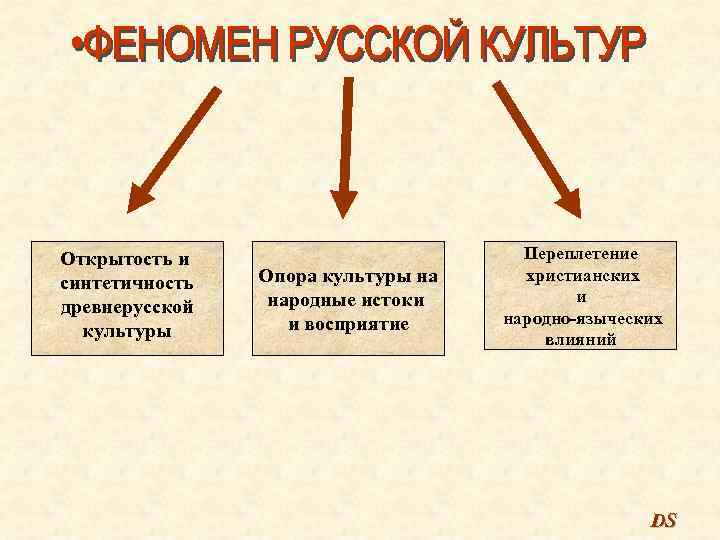 •ФЕНОМЕН РУССКОЙ КУЛЬТУР

Открытость и синтетичность древнерусской культуры

Опора культуры на народные истоки и восприятие

Переплетение христианских и народно-языческих влияний

DS